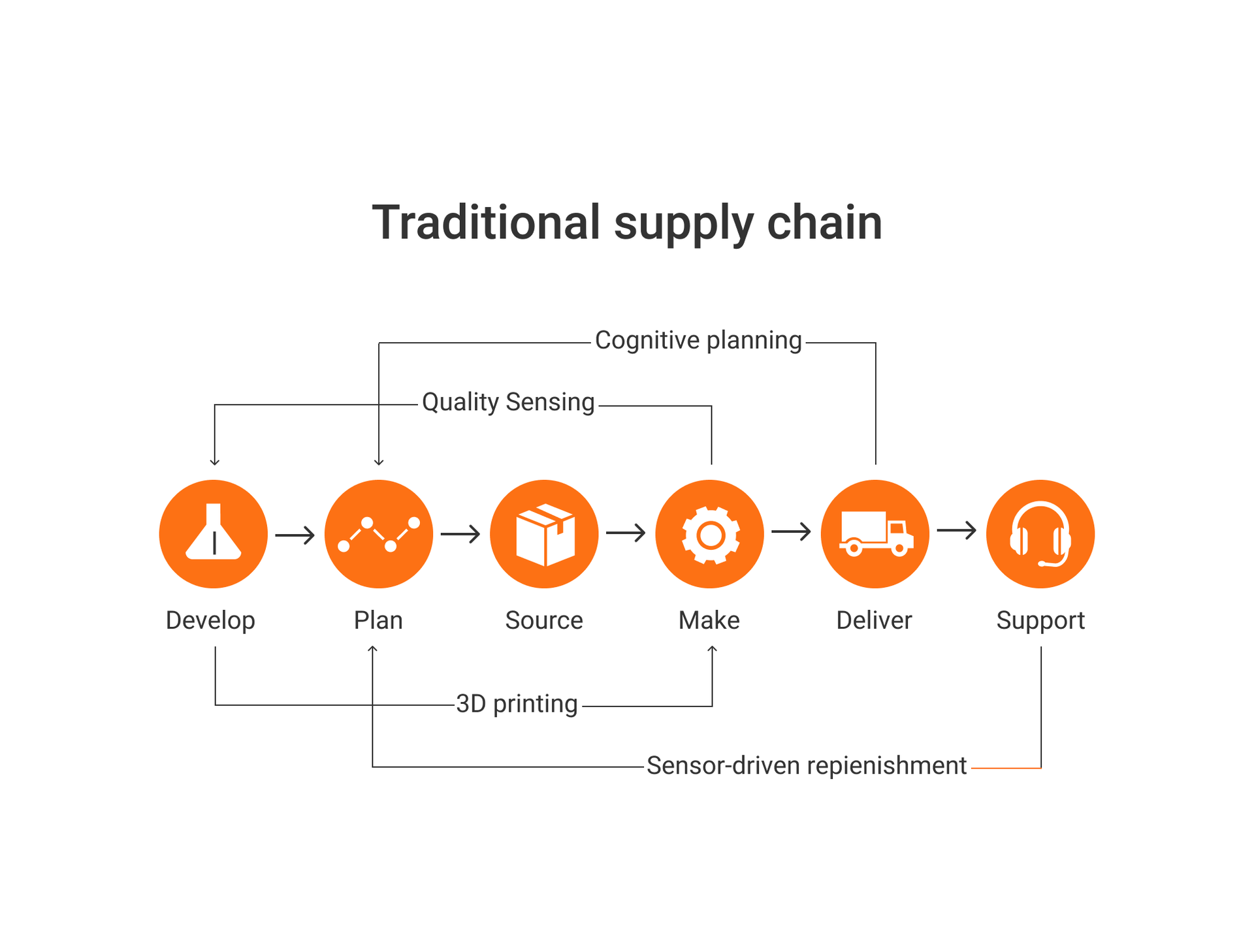 Traditional supply chain

Cognitive planning

Quality Sensing

Develop

Plan

Source

Make

Deliver

Support

3D printing

Sensor-driven repienishment